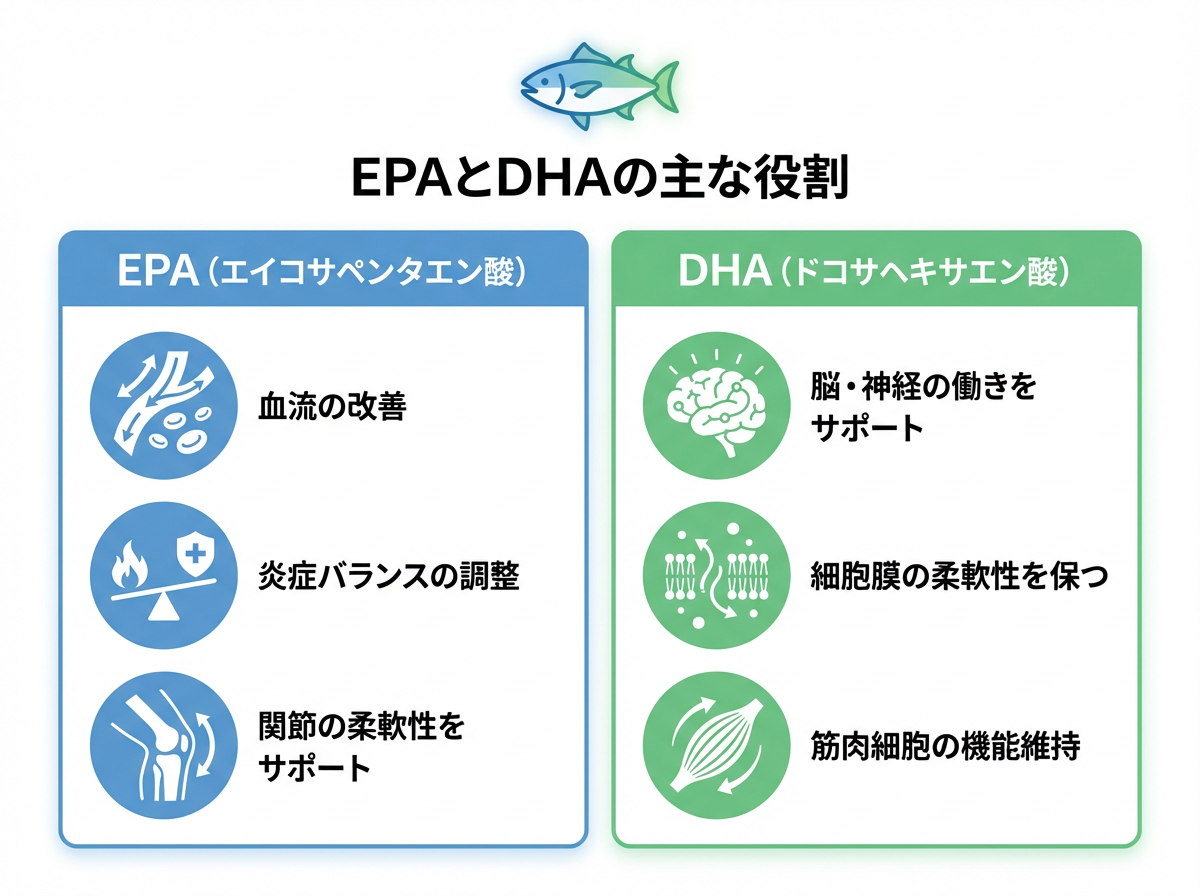 EPAとDHAの主な役割

EPA（エイコサペンタエン酸）

血流の改善

炎症バランスの調整

関節の柔軟性をサポート

DHA（ドコサヘキサエン酸）

脳・神経の働きをサポート

細胞膜の柔軟性を保つ

筋肉細胞の機能維持